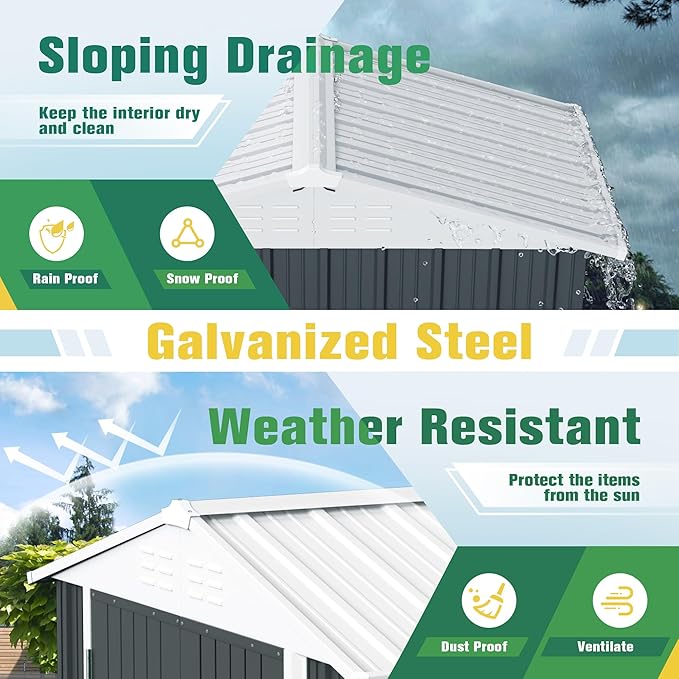 Sloping Drainage

Keep the interior dry and clean

Rain Proof

Snow Proof

Galvanized Steel

Weather Resistant

Protect the items from the sun

Dust Proof

Ventilate